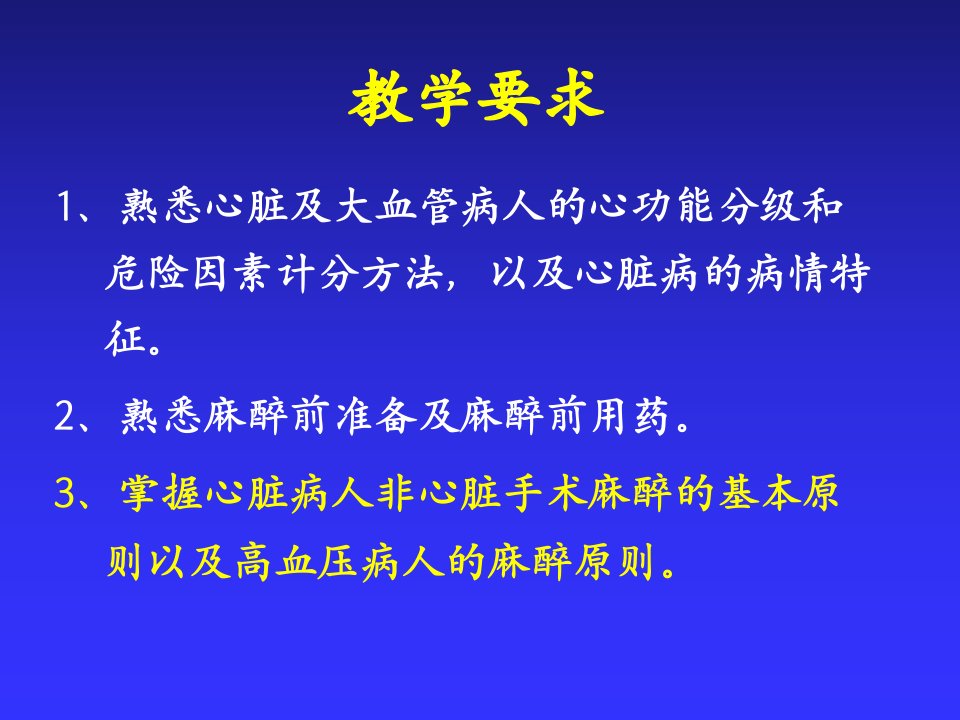 教学要求

1、熟悉心脏及大血管病人的心功能分级和危险因素计分方法，以及心脏病的病情特征。

2、熟悉麻醉前准备及麻醉前用药。

3、掌握心脏病人非心脏手术麻醉的基本原则以及高血压病人的麻醉原则。